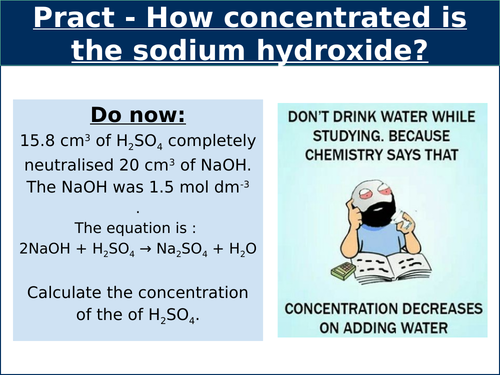 Pract - How concentrated is the sodium hydroxide?

Do now:

15.8 $cm^3$ of $H_2SO_4$ completely neutralised 20 $cm^3$ of NaOH. The NaOH was 1.5 mol $dm^{-3}$ .

The equation is :
$2NaOH + H_2SO_4 \rightarrow Na_2SO_4 + H_2O$

Calculate the concentration of the of $H_2SO_4$.

DON'T DRINK WATER WHILE STUDYING. BECAUSE CHEMISTRY SAYS THAT

CONCENTRATION DECREASES ON ADDING WATER